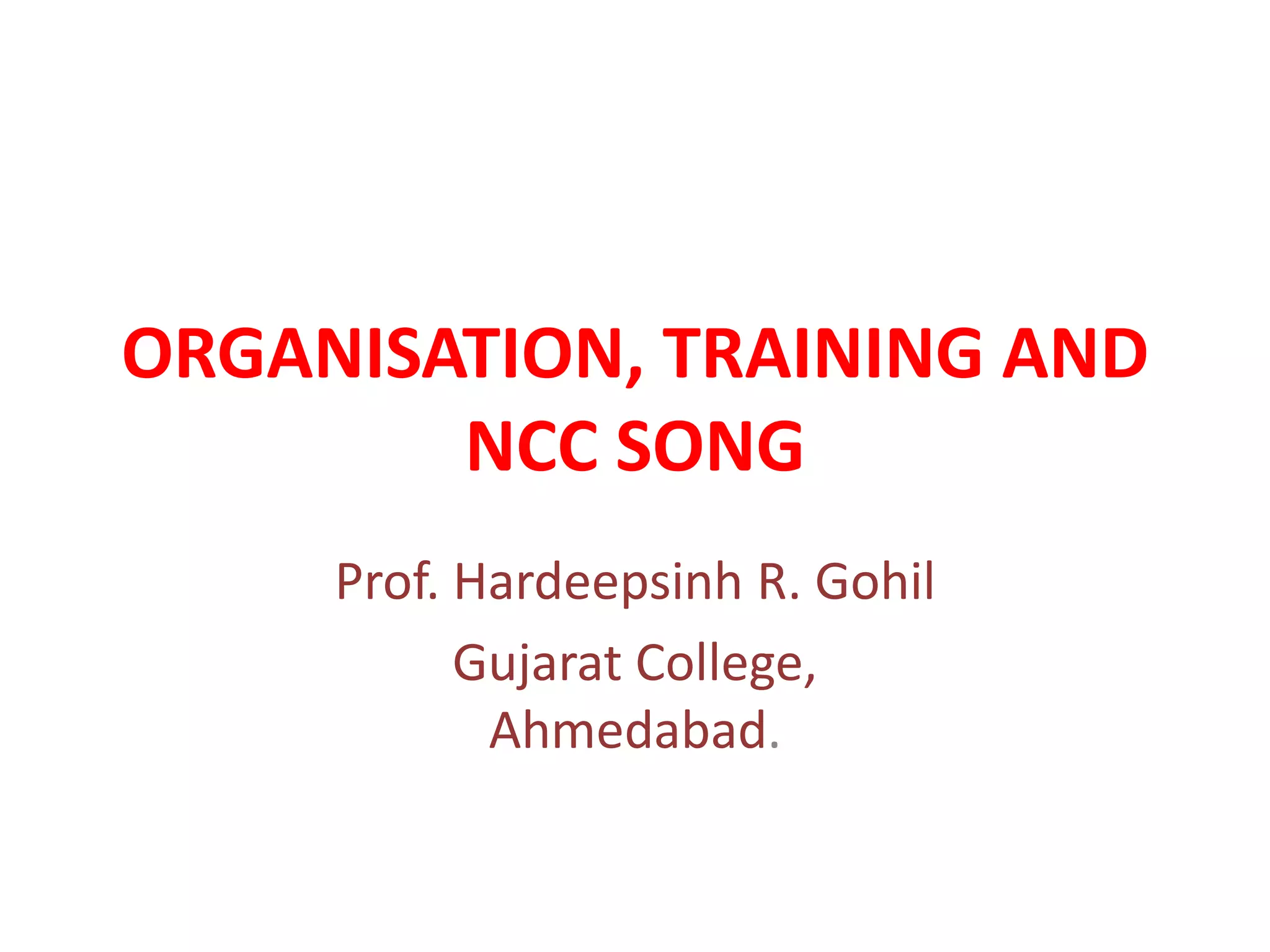 ORGANISATION, TRAINING AND NCC SONG

Prof. Hardeepsinh R. Gohil

Gujarat College, Ahmedabad.